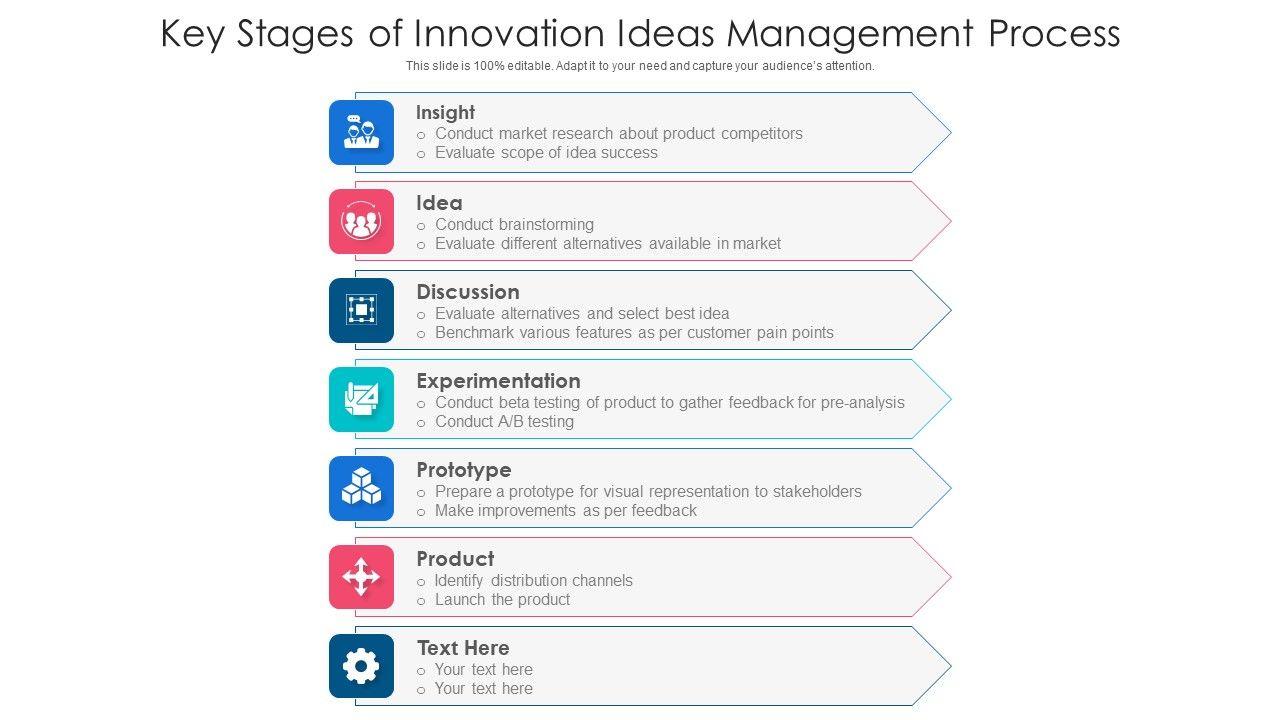 Key Stages of Innovation Ideas Management Process

This slide is 100% editable. Adapt it to your need and capture your audience's attention.

Insight
o Conduct market research about product competitors
o Evaluate scope of idea success

Idea
o Conduct brainstorming
o Evaluate different alternatives available in market

Discussion
o Evaluate alternatives and select best idea
o Benchmark various features as per customer pain points

Experimentation
o Conduct beta testing of product to gather feedback for pre-analysis
o Conduct A/B testing

Prototype
o Prepare a prototype for visual representation to stakeholders
o Make improvements as per feedback

Product
o Identify distribution channels
o Launch the product

Text Here
o Your text here
o Your text here